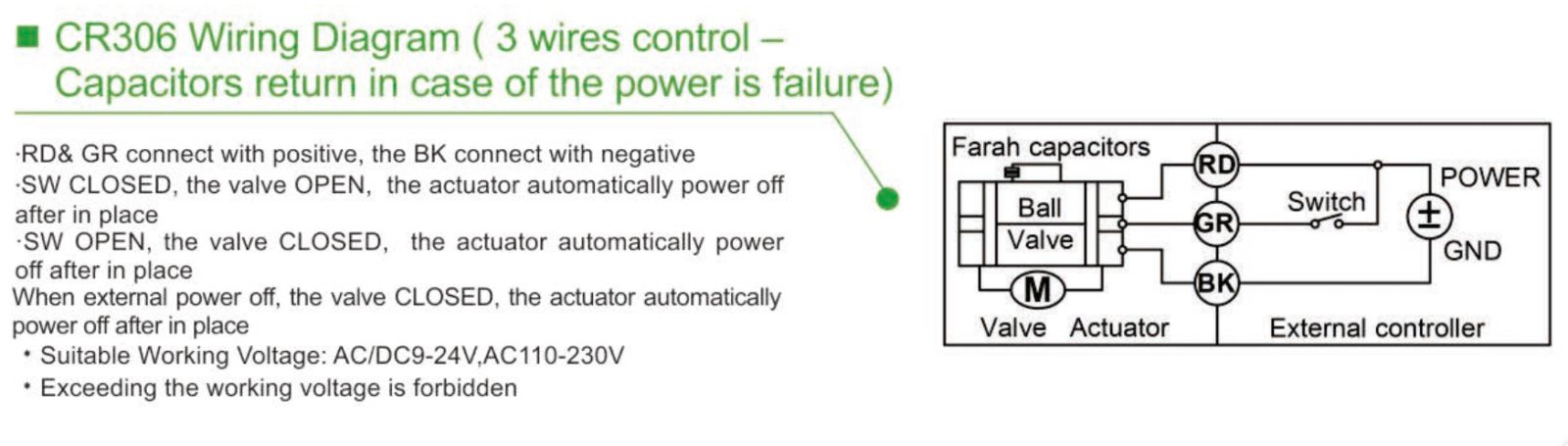 ■ CR306 Wiring Diagram ( 3 wires control – Capacitors return in case of the power is failure)

·RD& GR connect with positive, the BK connect with negative
·SW CLOSED, the valve OPEN, the actuator automatically power off after in place
·SW OPEN, the valve CLOSED, the actuator automatically power off after in place
When external power off, the valve CLOSED, the actuator automatically power off after in place
• Suitable Working Voltage: AC/DC9-24V,AC110-230V
• Exceeding the working voltage is forbidden

Farah capacitors
Ball
Valve
M
Valve Actuator
RD
GR
BK
Switch
POWER
±
GND
External controller